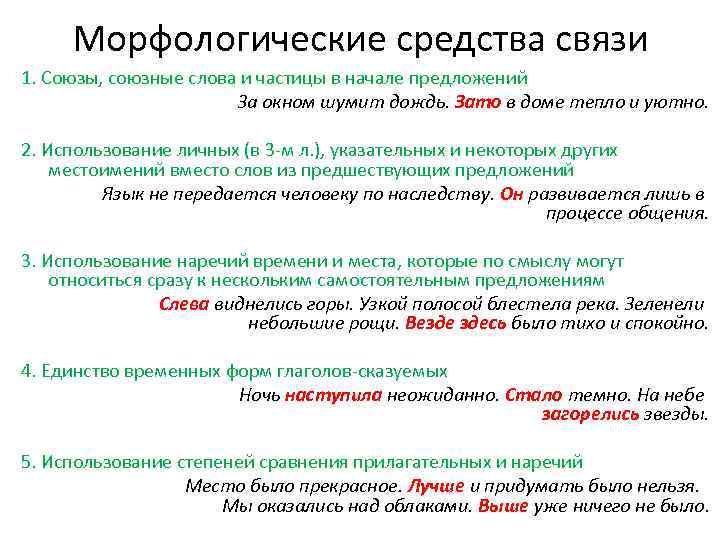 Морфологические средства связи

1. Союзы, союзные слова и частицы в начале предложений

За окном шумит дождь. Зато в доме тепло и уютно.

2. Использование личных (в 3-м л.), указательных и некоторых других местоимений вместо слов из предшествующих предложений

Язык не передается человеку по наследству. Он развивается лишь в процессе общения.

3. Использование наречий времени и места, которые по смыслу могут относиться сразу к нескольким самостоятельным предложениям

Слева виднелись горы. Узкой полосой блестела река. Зеленели небольшие рощи. Везде здесь было тихо и спокойно.

4. Единство временных форм глаголов-сказуемых

Ночь наступила неожиданно. Стало темно. На небе загорелись звезды.

5. Использование степеней сравнения прилагательных и наречий

Место было прекрасное. Лучше и придумать было нельзя. Мы оказались над облаками. Выше уже ничего не было.